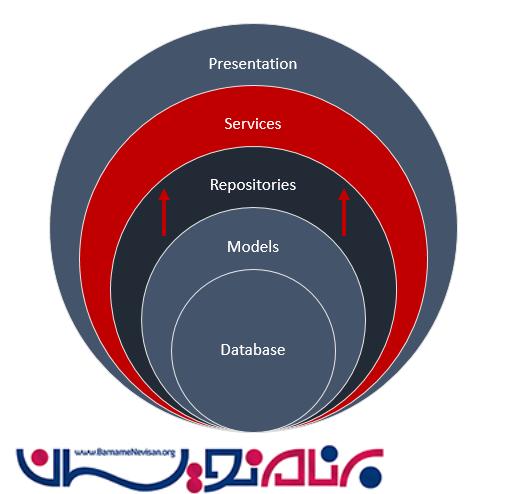 Presentation

Services

Repositories

Models

Database

www.BarnameNevisan.org

برنامه نویسان